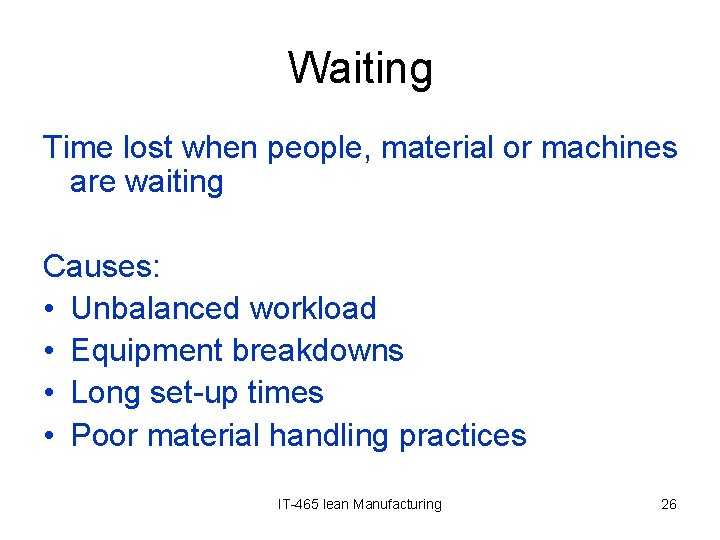 Waiting

Time lost when people, material or machines are waiting

Causes:
• Unbalanced workload
• Equipment breakdowns
• Long set-up times
• Poor material handling practices

IT-465 lean Manufacturing

26